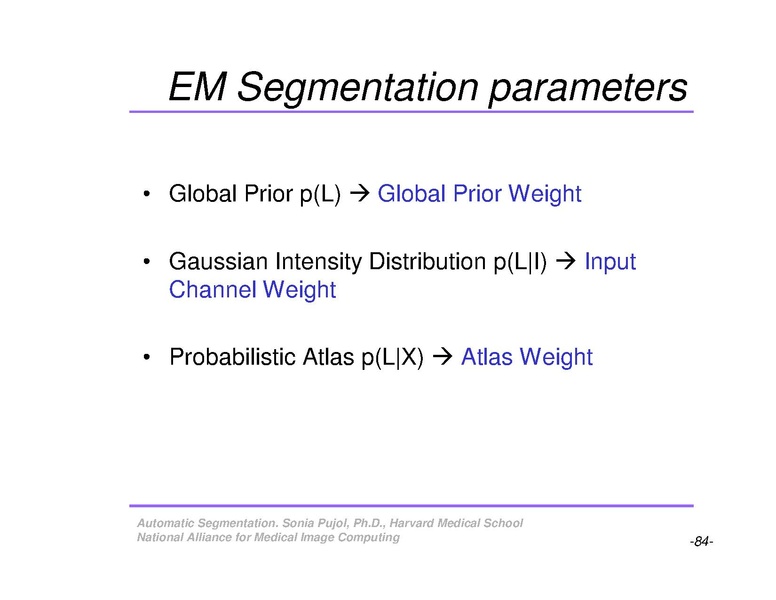 EM Segmentation parameters

• Global Prior p(L) → Global Prior Weight

• Gaussian Intensity Distribution p(L|I) → Input Channel Weight

• Probabilistic Atlas p(L|X) → Atlas Weight

Automatic Segmentation. Sonia Pujol, Ph.D., Harvard Medical School
National Alliance for Medical Image Computing

-84-